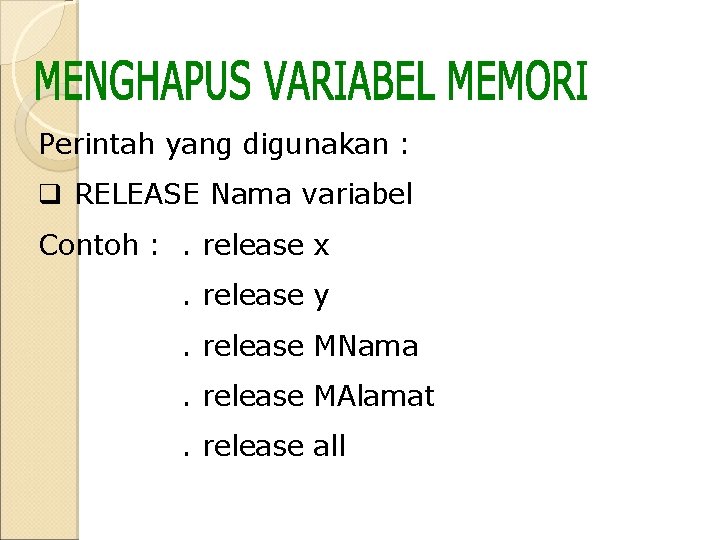 MENGHAPUS VARIABEL MEMORI

Perintah yang digunakan :

❑ RELEASE Nama variabel

Contoh : . release x

. release y

. release MNama

. release MAlamat

. release all